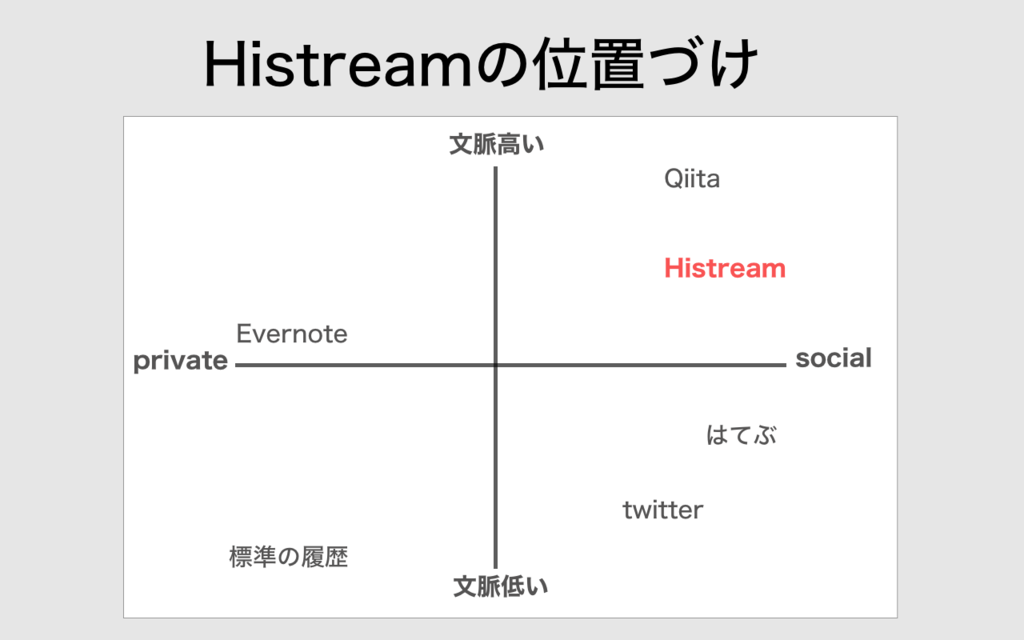 Histreamの位置づけ

文脈高い

Qiita

Histream

Evernote

private

social

はてぶ

twitter

標準の履歴

文脈低い